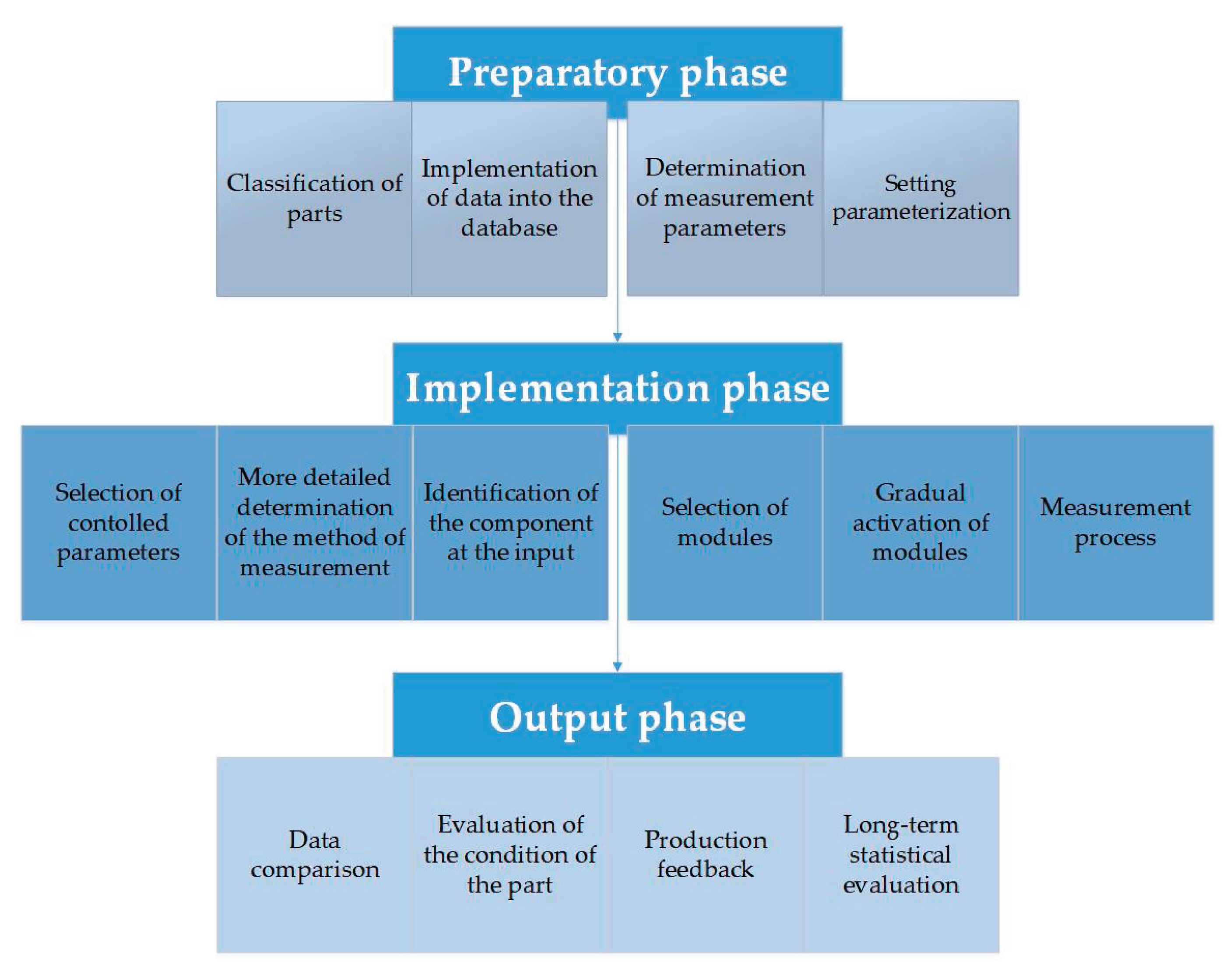 Preparatory phase

Classification of parts

Implementation of data into the database

Determination of measurement parameters

Setting parameterization

Implementation phase

Selection of contolled parameters

More detailed determination of the method of measurement

Identification of the component at the input

Selection of modules

Gradual activation of modules

Measurement process

Output phase

Data comparison

Evaluation of the condition of the part

Production feedback

Long-term statistical evaluation